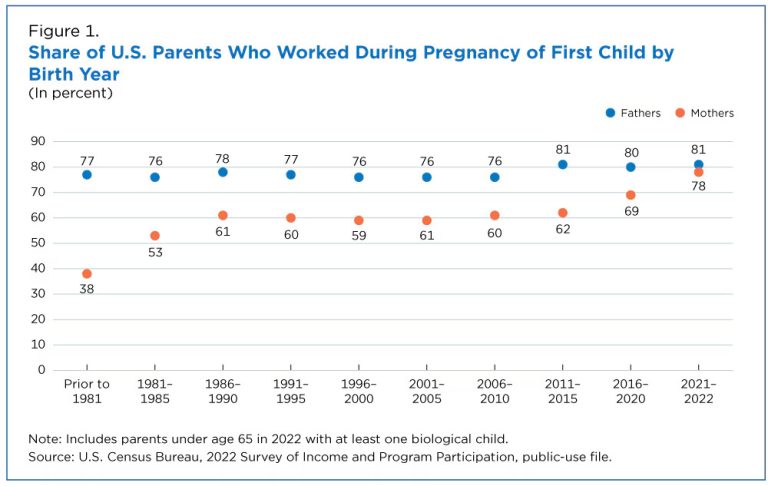 Figure 1.
Share of U.S. Parents Who Worked During Pregnancy of First Child by Birth Year
(In percent)

Fathers Mothers

90
80
70
60
50
40
30
20
10
0

77 76 78 77 76 76 76 81 80 81

38 53 61 60 59 61 60 62 69 78

Prior to 1981
1981–1985
1986–1990
1991–1995
1996–2000
2001–2005
2006–2010
2011–2015
2016–2020
2021–2022

Note: Includes parents under age 65 in 2022 with at least one biological child.
Source: U.S. Census Bureau, 2022 Survey of Income and Program Participation, public-use file.